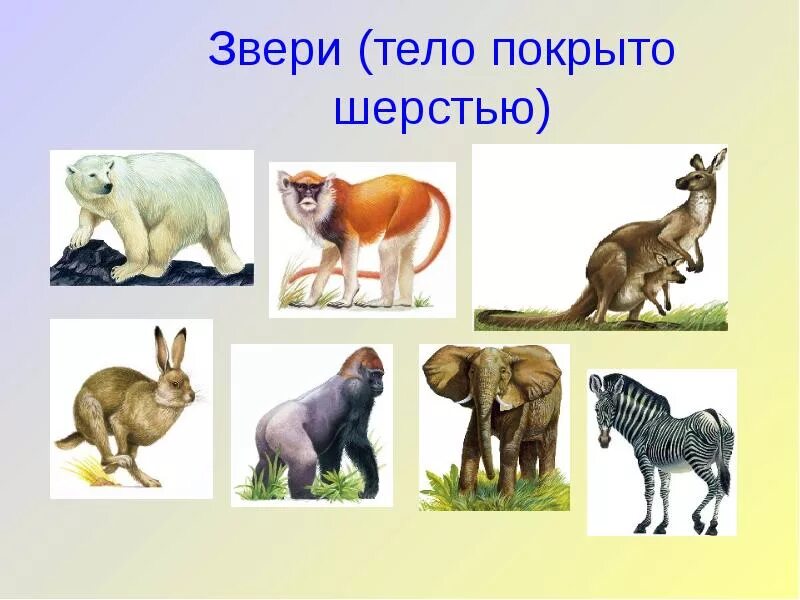 Звери (тело покрыто шерстью)